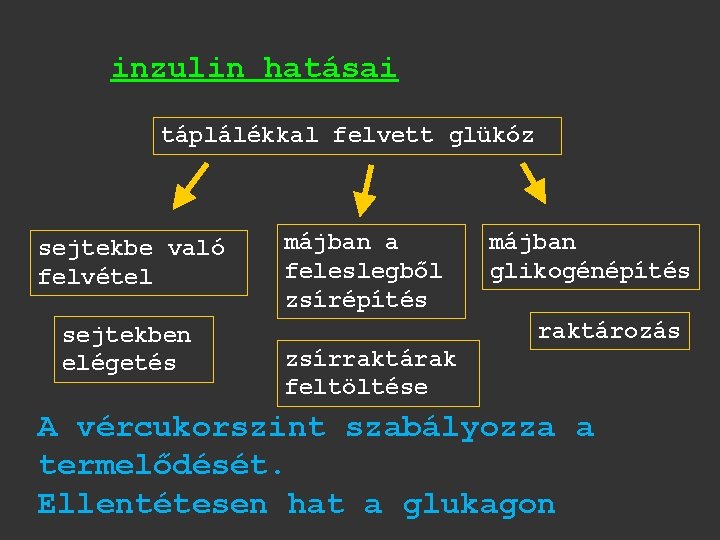 inzulin hatásai

táplálékkal felvett glükóz

sejtekbe való felvétel

sejtekben elégetés

májban a feleslegből zsírépítés

zsírraktárak feltöltése

májban glikogénépítés

raktározás

A vércukorszint szabályozza a termelődését.
Ellentétesen hat a glukagon